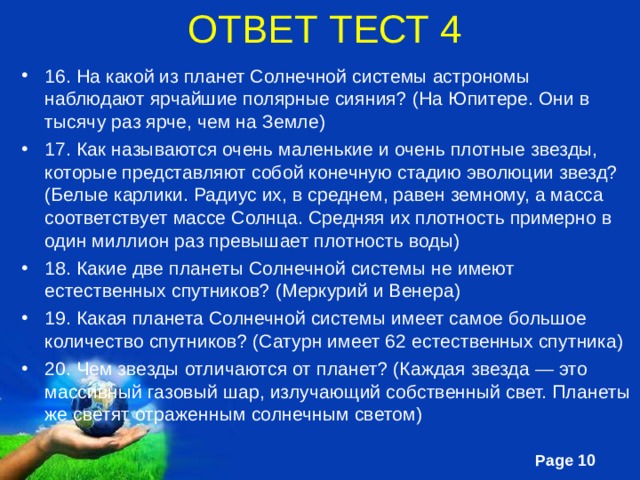 ОТВЕТ ТЕСТ 4

• 16. На какой из планет Солнечной системы астрономы наблюдают ярчайшие полярные сияния? (На Юпитере. Они в тысячу раз ярче, чем на Земле)

• 17. Как называются очень маленькие и очень плотные звезды, которые представляют собой конечную стадию эволюции звезд? (Белые карлики. Радиус их, в среднем, равен земному, а масса соответствует массе Солнца. Средняя их плотность примерно в один миллион раз превышает плотность воды)

• 18. Какие две планеты Солнечной системы не имеют естественных спутников? (Меркурий и Венера)

• 19. Какая планета Солнечной системы имеет самое большое количество спутников? (Сатурн имеет 62 естественных спутника)

• 20. Чем звезды отличаются от планет? (Каждая звезда — это массивный газовый шар, излучающий собственный свет. Планеты же светят отраженным солнечным светом)

Page 10